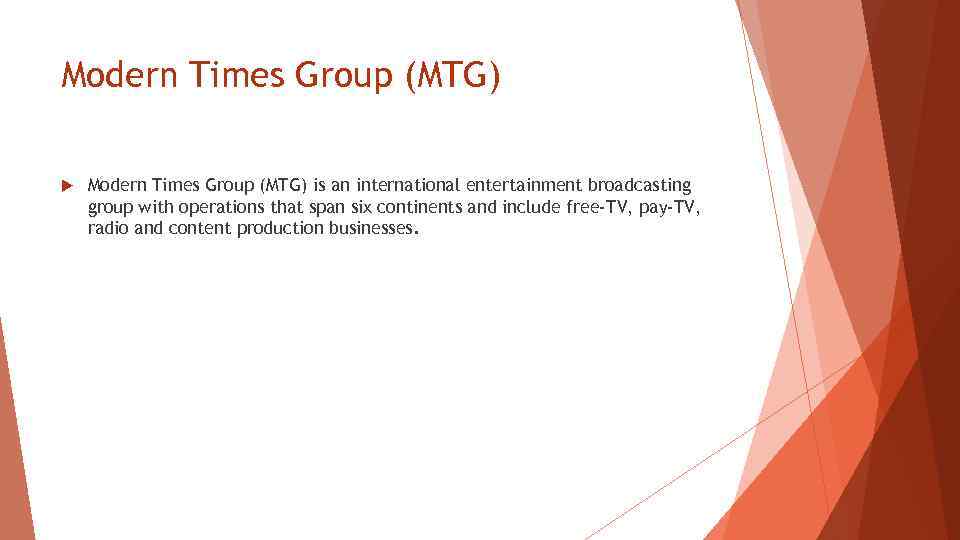 Modern Times Group (MTG)

Modern Times Group (MTG) is an international entertainment broadcasting group with operations that span six continents and include free-TV, pay-TV, radio and content production businesses.